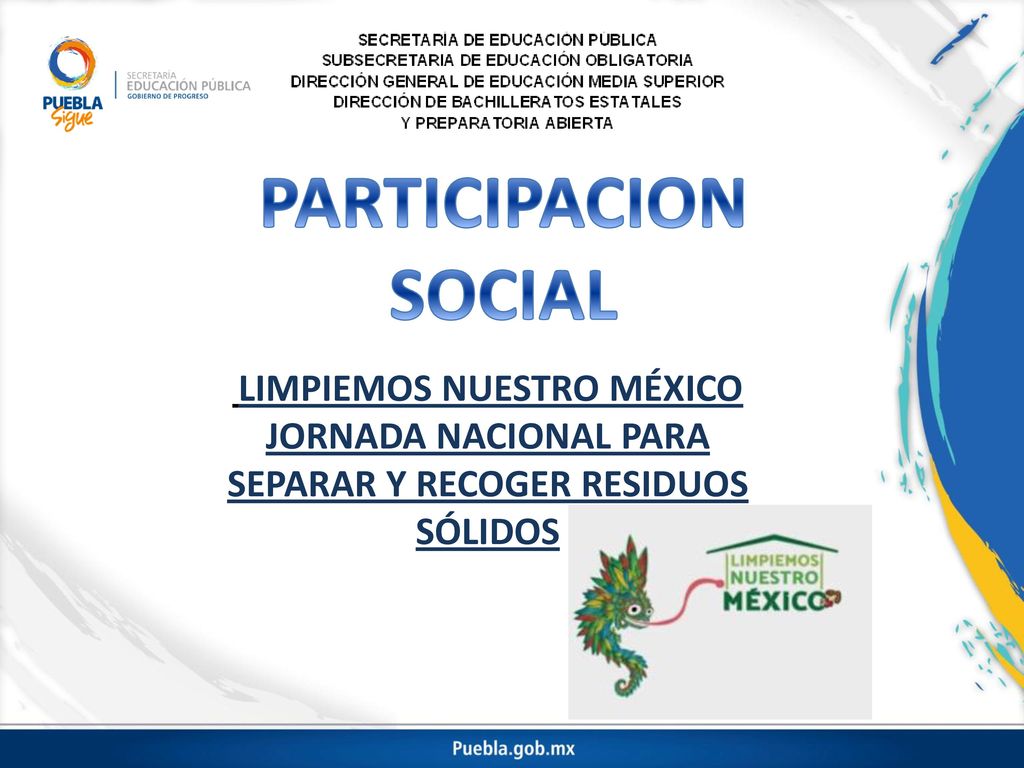 PUEBLA Sigue

SECRETARÍA
EDUCACIÓN PÚBLICA
GOBIERNO DE PROGRESO

SECRETARIA DE EDUCACION PUBLICA
SUBSECRETARIA DE EDUCACIÓN OBLIGATORIA
DIRECCIÓN GENERAL DE EDUCACIÓN MEDIA SUPERIOR
DIRECCIÓN DE BACHILLERATOS ESTATALES
Y PREPARATORIA ABIERTA

PARTICIPACION SOCIAL

LIMPIEMOS NUESTRO MÉXICO JORNADA NACIONAL PARA SEPARAR Y RECOGER RESIDUOS SÓLIDOS

LIMPIEMOS NUESTRO MÉXICO

Puebla.gob.mx